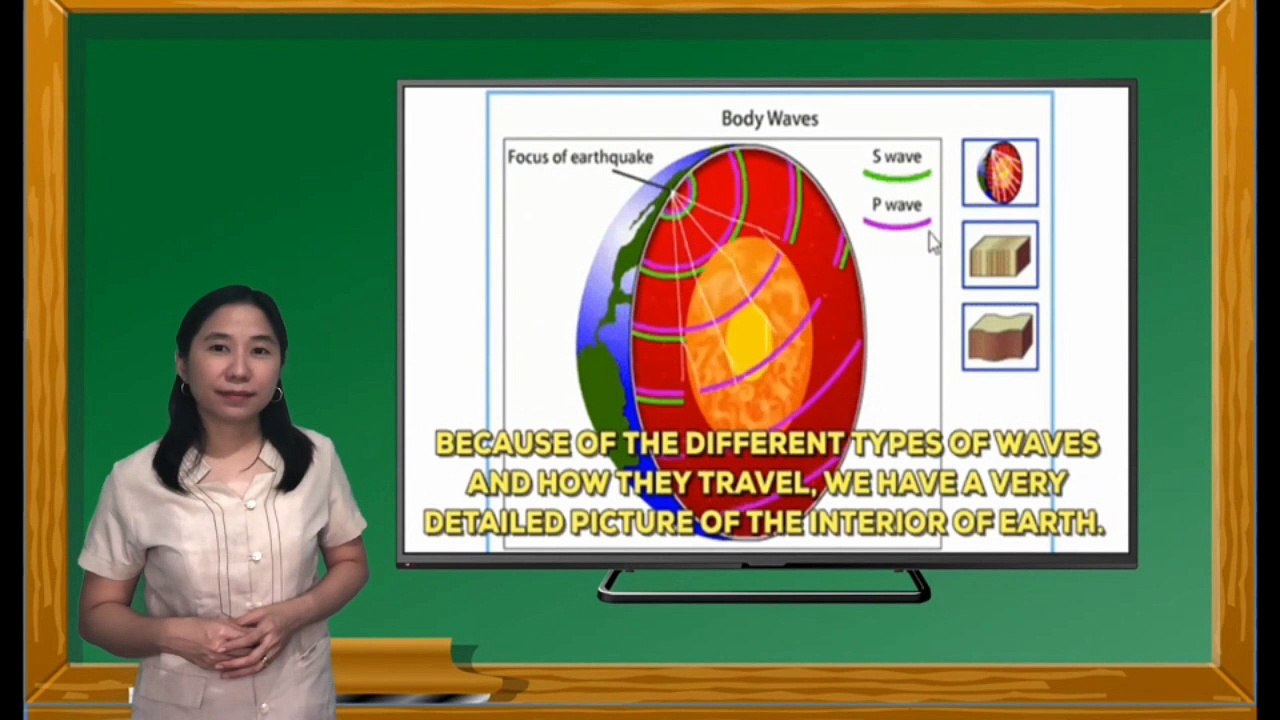 Body Waves

Focus of earthquake

S wave

P wave

BECAUSE OF THE DIFFERENT TYPES OF WAVES AND HOW THEY TRAVEL, WE HAVE A VERY DETAILED PICTURE OF THE INTERIOR OF EARTH.